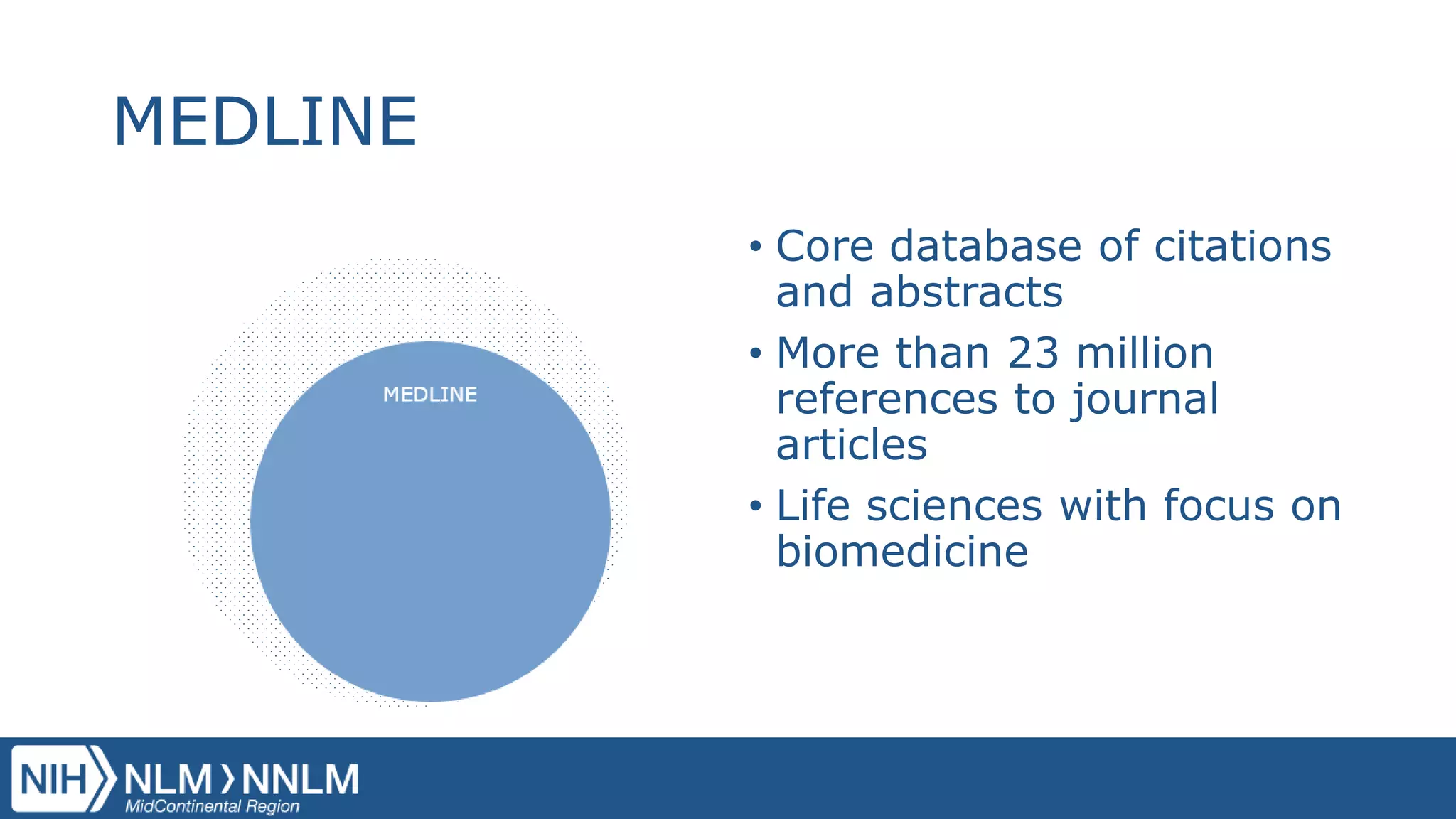 MEDLINE

MEDLINE

• Core database of citations and abstracts
• More than 23 million references to journal articles
• Life sciences with focus on biomedicine

NIH NLM NNLM
MidContinental Region